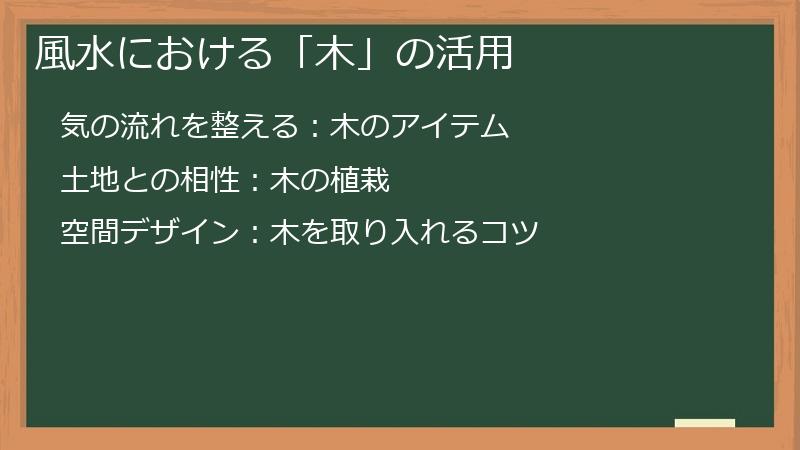 風水における「木」の活用

気の流れを整える：木のアイテム

土地との相性：木の植栽

空間デザイン：木を取り入れるコツ